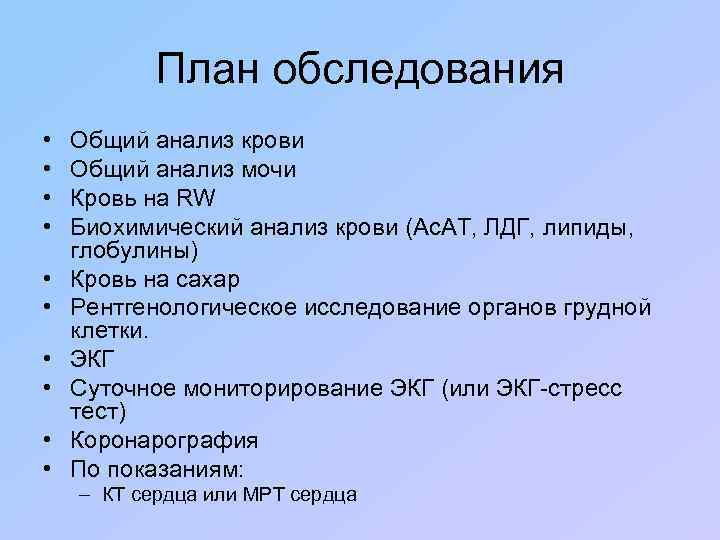 План обследования

• Общий анализ крови
• Общий анализ мочи
• Кровь на RW
• Биохимический анализ крови (АсАТ, ЛДГ, липиды, глобулины)
• Кровь на сахар
• Рентгенологическое исследование органов грудной клетки.
• ЭКГ
• Суточное мониторирование ЭКГ (или ЭКГ-стресс тест)
• Коронарография
• По показаниям:
– КТ сердца или МРТ сердца